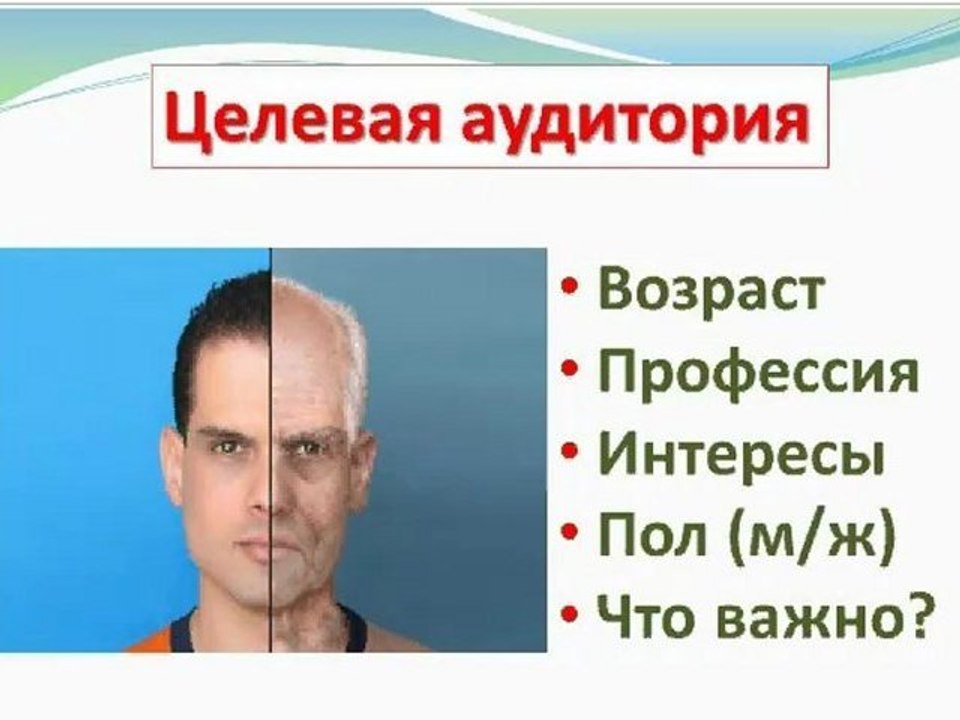 Целевая аудитория

• Возраст
• Профессия
• Интересы
• Пол (м/ж)
• Что важно?